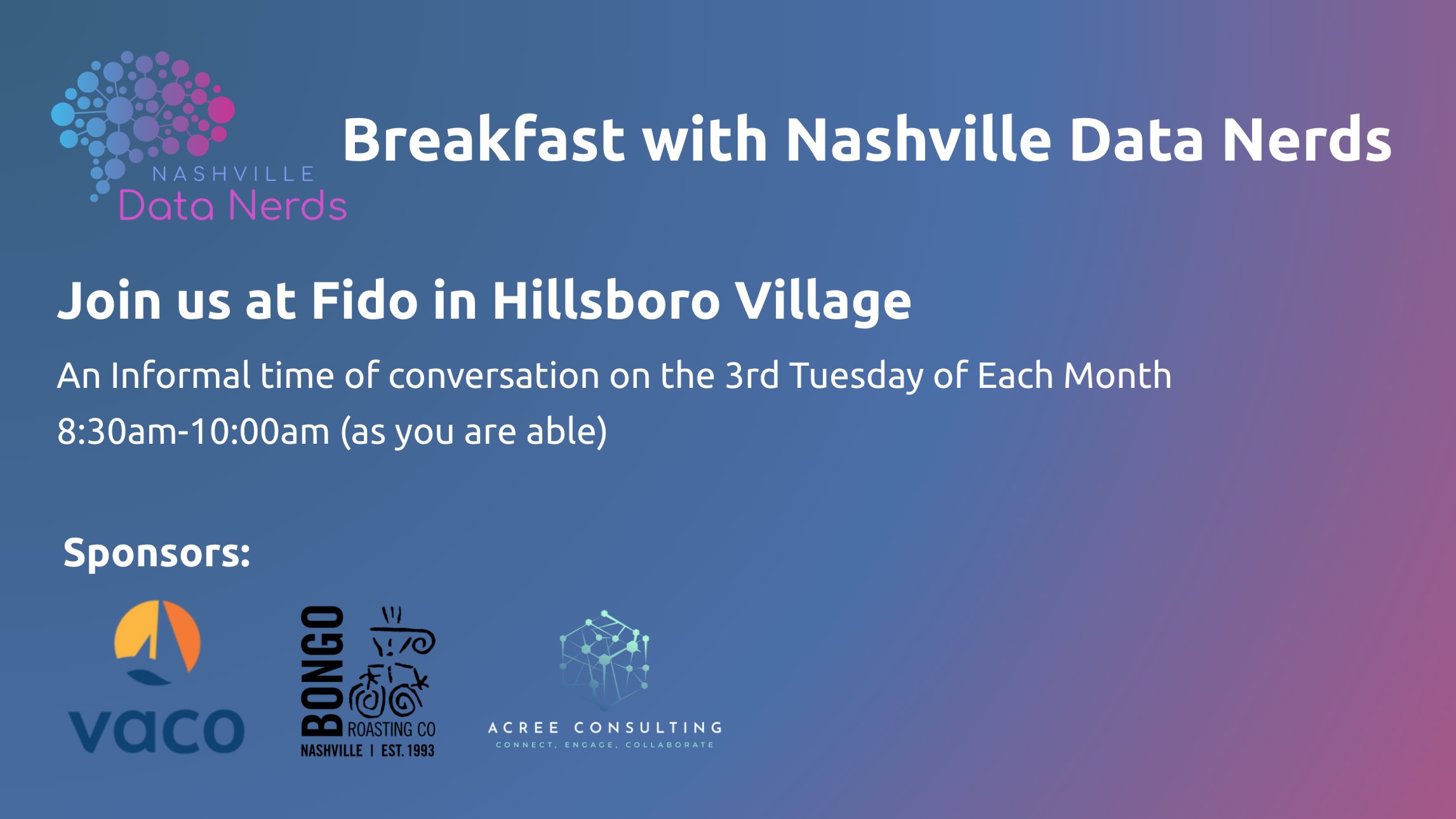 NASHVILLE
Data Nerds

Breakfast with Nashville Data Nerds

Join us at Fido in Hillsboro Village

An Informal time of conversation on the 3rd Tuesday of Each Month
8:30am-10:00am (as you are able)

Sponsors:

vaco

BONGO ROASTING CO
NASHVILLE | EST. 1993

ACREE CONSULTING
CONNECT, ENGAGE, COLLABORATE